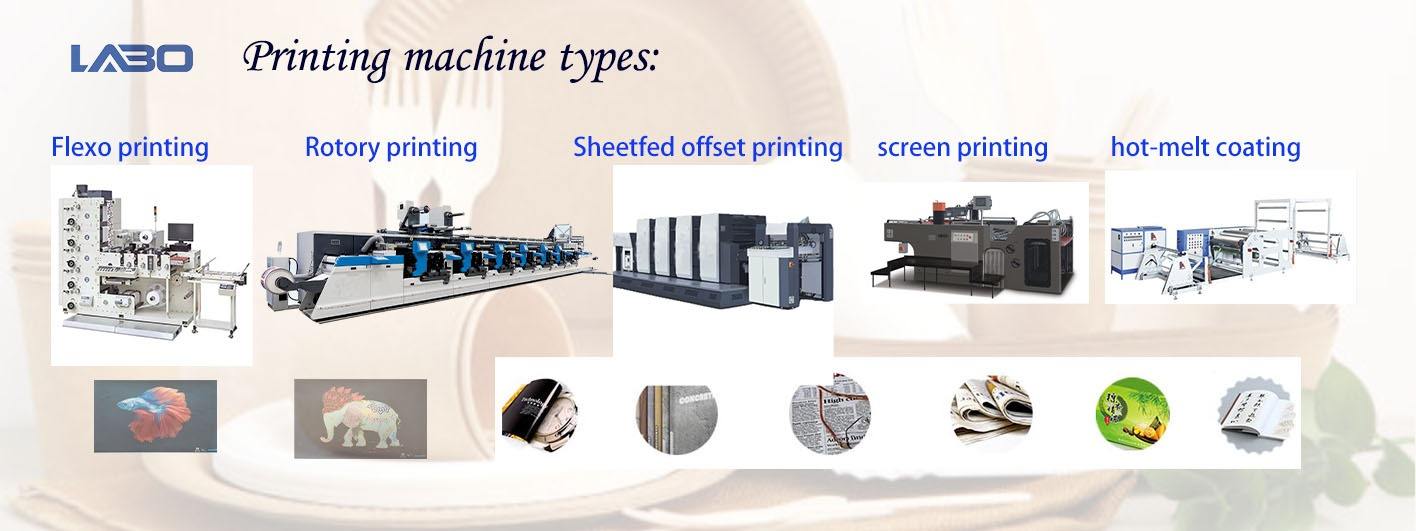 LABO Printing machine types:

Flexo printing

Rotory printing

Sheetfed offset printing

screen printing

hot-melt coating